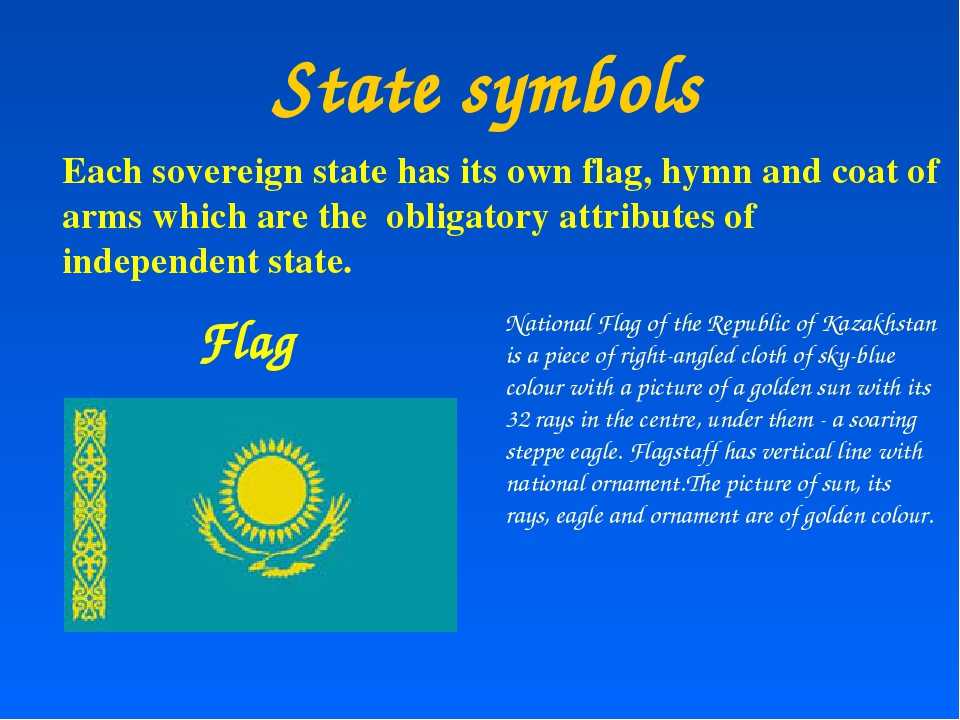 State symbols

Each sovereign state has its own flag, hymn and coat of arms which are the obligatory attributes of independent state.

Flag

National Flag of the Republic of Kazakhstan is a piece of right-angled cloth of sky-blue colour with a picture of a golden sun with its 32 rays in the centre, under them - a soaring steppe eagle. Flagstaff has vertical line with national ornament.The picture of sun, its rays, eagle and ornament are of golden colour.